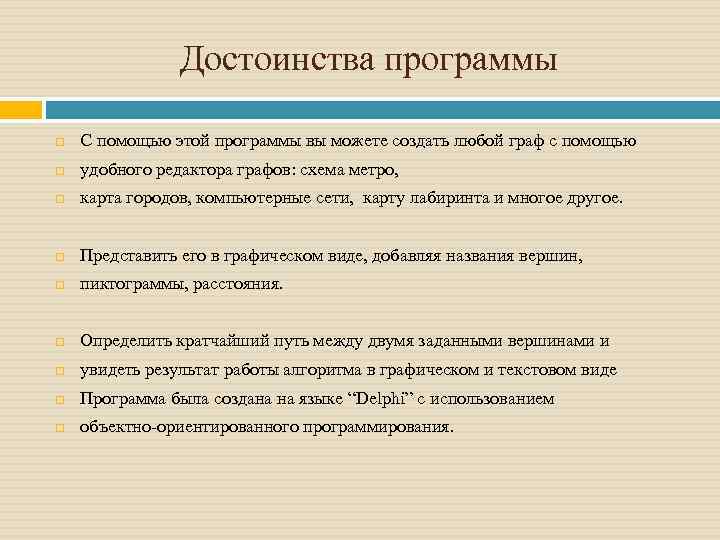 Достоинства программы

С помощью этой программы вы можете создать любой граф с помощью

удобного редактора графов: схема метро,

карта городов, компьютерные сети, карту лабиринта и многое другое.

Представить его в графическом виде, добавляя названия вершин,

пиктограммы, расстояния.

Определить кратчайший путь между двумя заданными вершинами и

увидеть результат работы алгоритма в графическом и текстовом виде

Программа была создана на языке “Delphi” с использованием

объектно-ориентированного программирования.